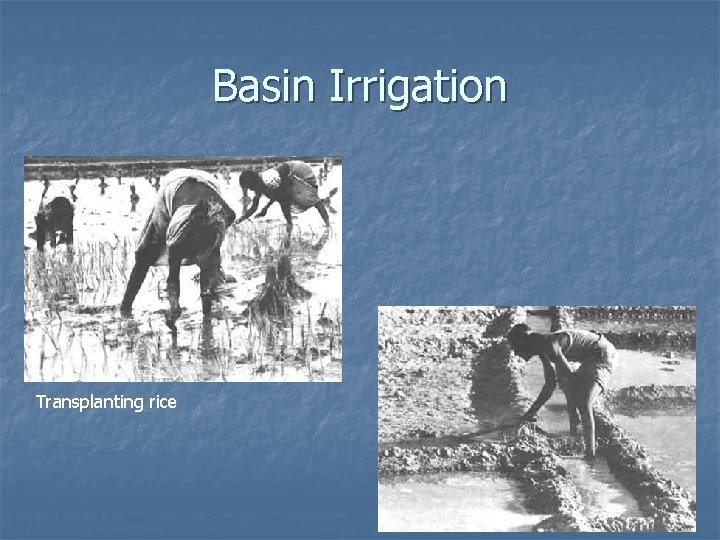 Basin Irrigation

Transplanting rice